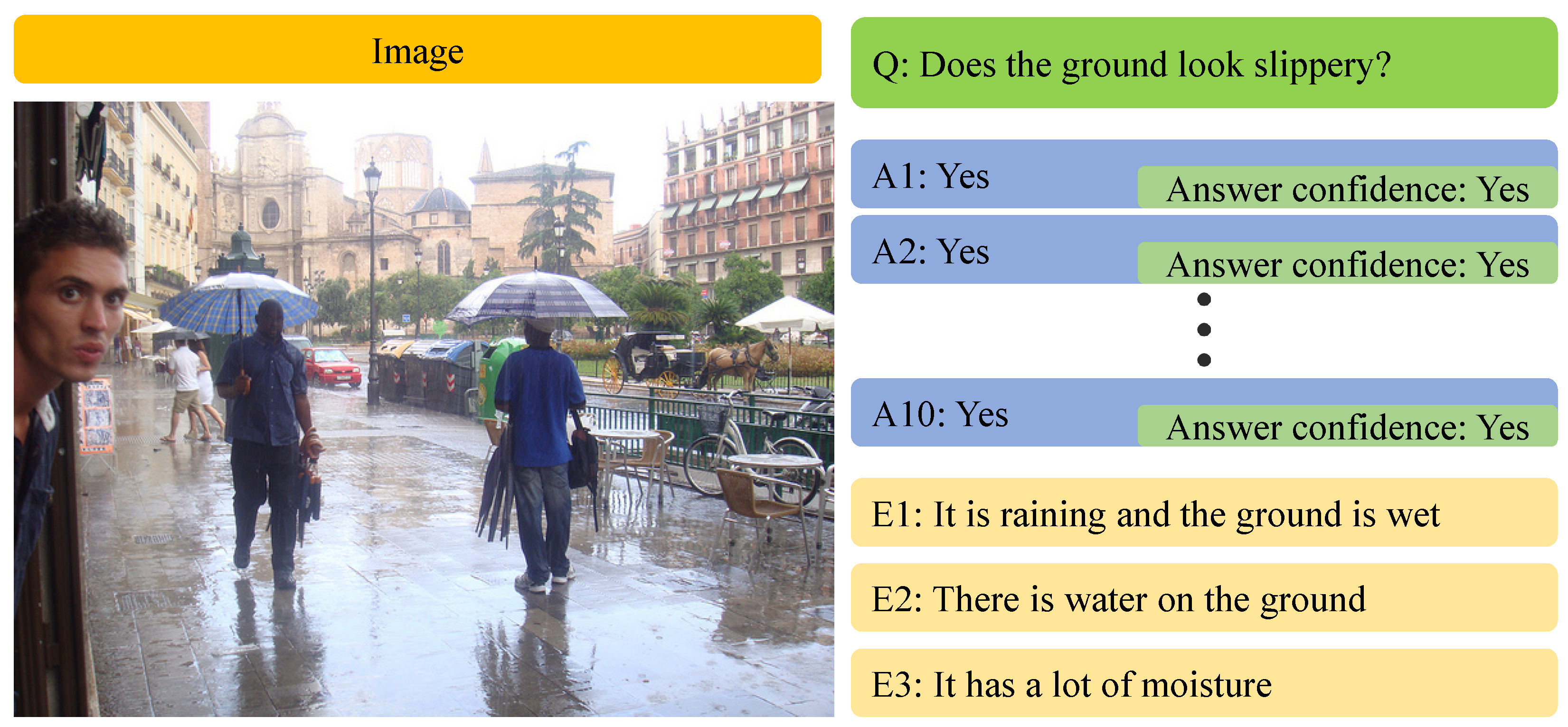 Image

Q: Does the ground look slippery?

A1: Yes
Answer confidence: Yes

A2: Yes
Answer confidence: Yes

A10: Yes
Answer confidence: Yes

E1: It is raining and the ground is wet

E2: There is water on the ground

E3: It has a lot of moisture